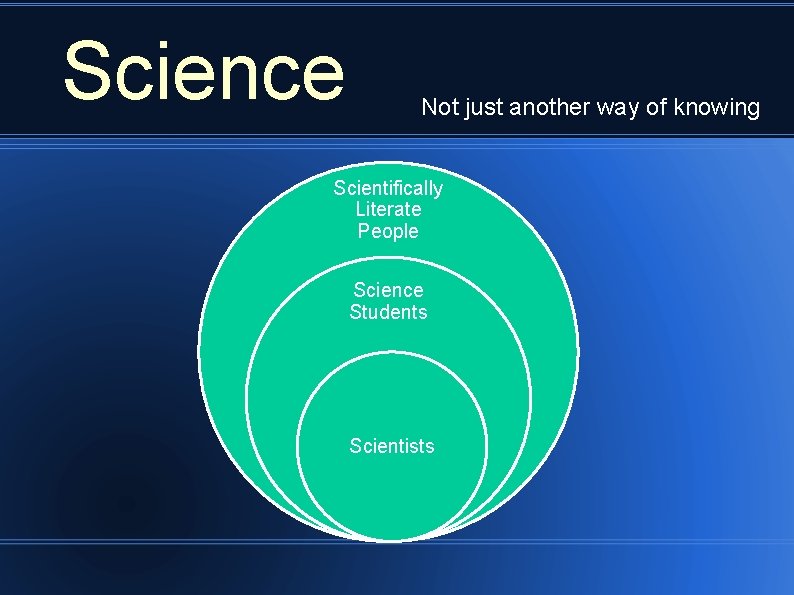 Science

Not just another way of knowing

Scientifically Literate People

Science Students

Scientists